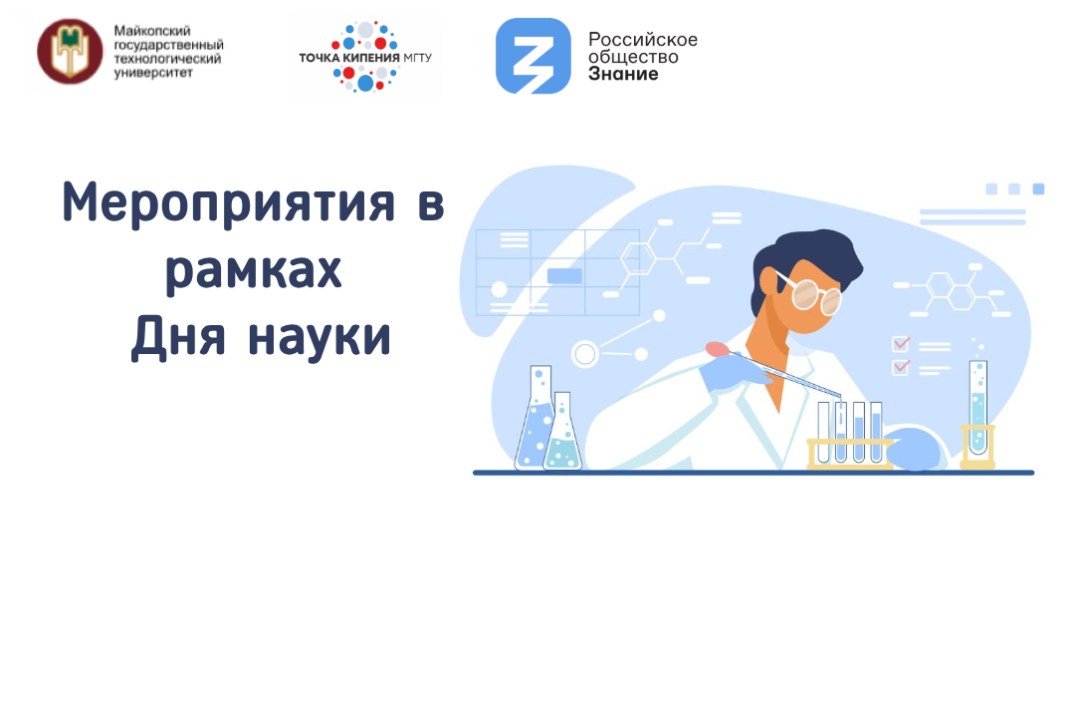 Майкопский государственный технологический университет

ТОЧКА КИПЕНИЯ МГТУ

Российское общество Знание

Мероприятия в рамках Дня науки